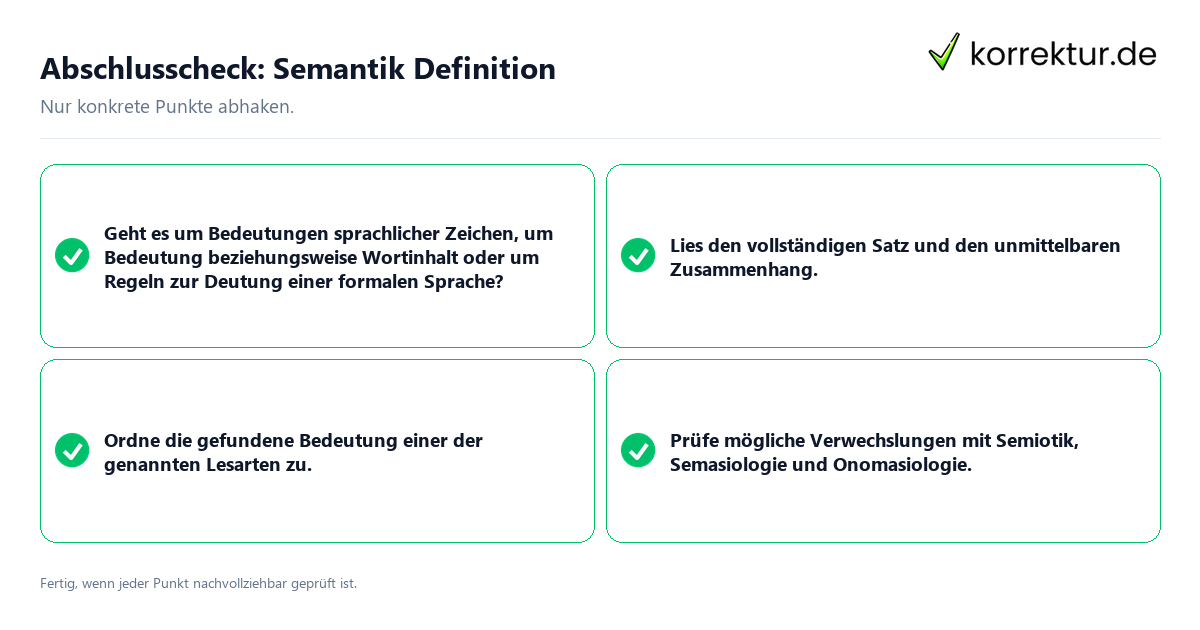 Abschlusscheck: Semantik Definition

korrektur.de

Nur konkrete Punkte abhaken.

Geht es um Bedeutungen sprachlicher Zeichen, um Bedeutung beziehungsweise Wortinhalt oder um Regeln zur Deutung einer formalen Sprache?

Lies den vollständigen Satz und den unmittelbaren Zusammenhang.

Ordne die gefundene Bedeutung einer der genannten Lesarten zu.

Prüfe mögliche Verwechslungen mit Semiotik, Semasiologie und Onomasiologie.

Fertig, wenn jeder Punkt nachvollziehbar geprüft ist.